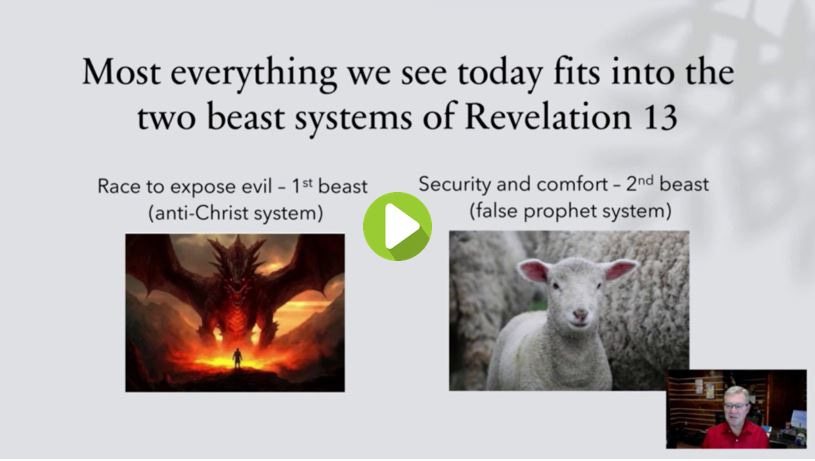 Most everything we see today fits into the two beast systems of Revelation 13

Race to expose evil – 1$^{st}$ beast (anti-Christ system)

Security and comfort – 2$^{nd}$ beast (false prophet system)